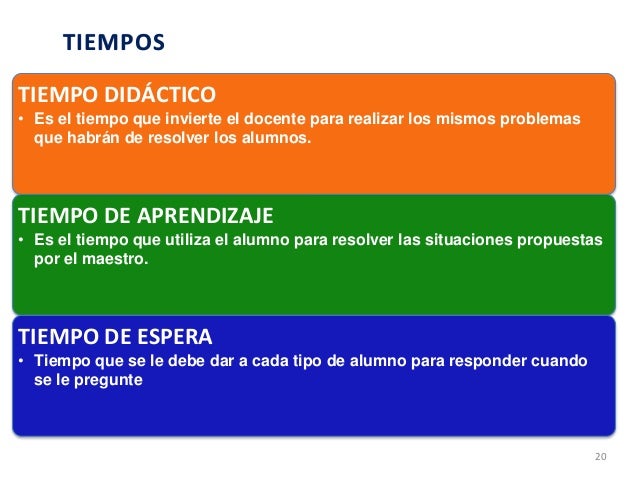 TIEMPOS

TIEMPO DIDÁCTICO
• Es el tiempo que invierte el docente para realizar los mismos problemas que habrán de resolver los alumnos.

TIEMPO DE APRENDIZAJE
• Es el tiempo que utiliza el alumno para resolver las situaciones propuestas por el maestro.

TIEMPO DE ESPERA
• Tiempo que se le debe dar a cada tipo de alumno para responder cuando se le pregunte

20